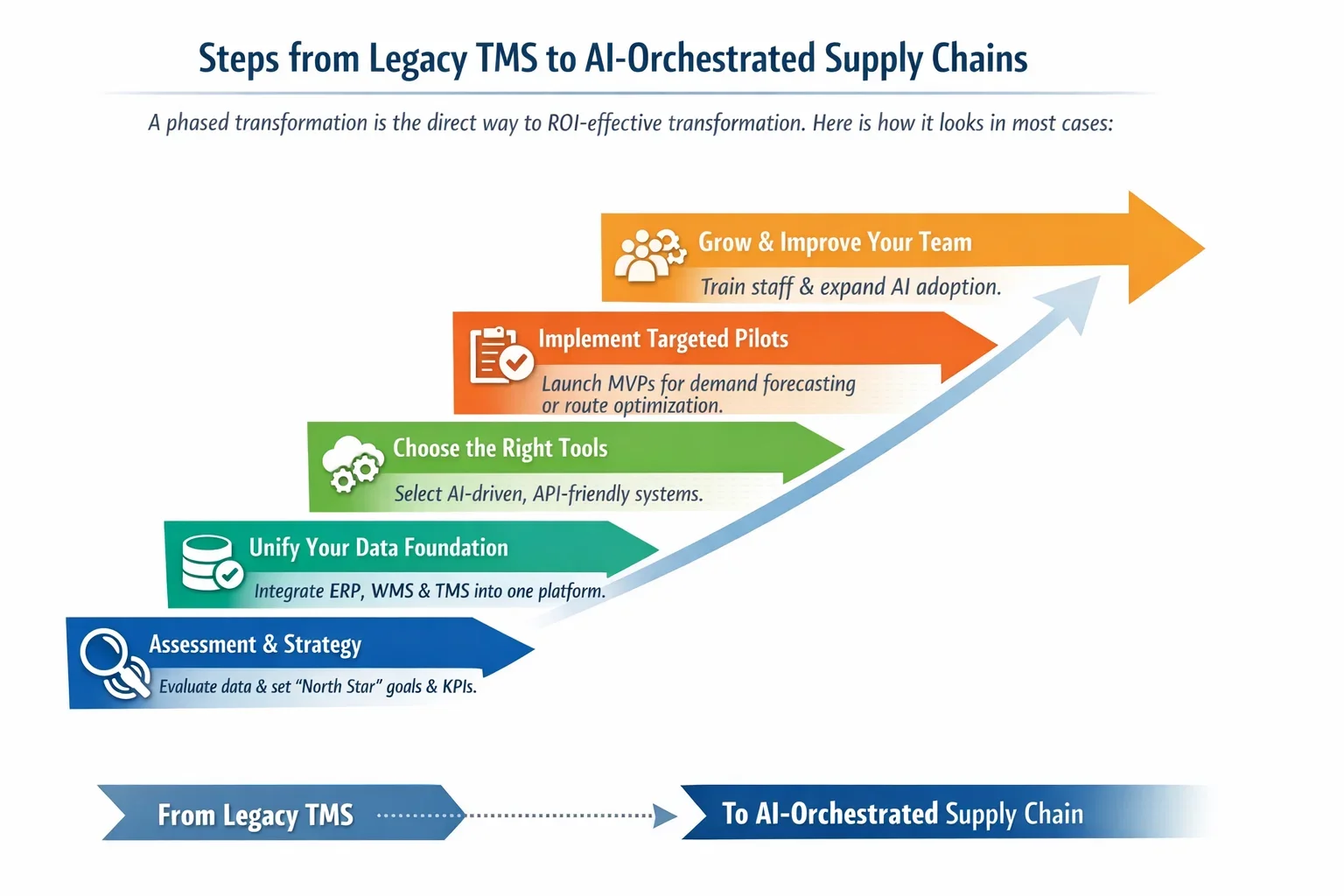 Steps from Legacy TMS to AI-Orchestrated Supply Chains

A phased transformation is the direct way to ROI-effective transformation. Here is how it looks in most cases:

Grow & Improve Your Team
Train staff & expand AI adoption.

Implement Targeted Pilots
Launch MVPs for demand forecasting or route optimization.

Choose the Right Tools
Select AI-driven, API-friendly systems.

Unify Your Data Foundation
Integrate ERP, WMS & TMS into one platform.

Assessment & Strategy
Evaluate data & set "North Star" goals & KPIs.

From Legacy TMS

To AI-Orchestrated Supply Chain